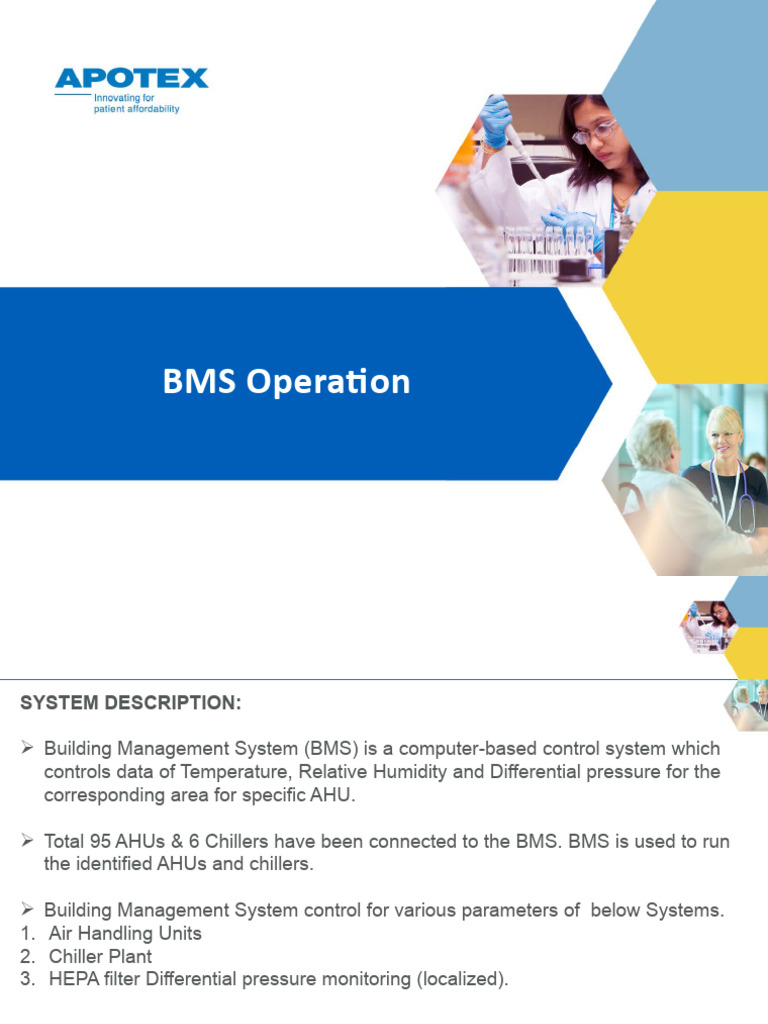 APOTEX
Innovating for patient affordability

BMS Operation

SYSTEM DESCRIPTION:

➢ Building Management System (BMS) is a computer-based control system which controls data of Temperature, Relative Humidity and Differential pressure for the corresponding area for specific AHU.

➢ Total 95 AHUs & 6 Chillers have been connected to the BMS. BMS is used to run the identified AHUs and chillers.

➢ Building Management System control for various parameters of below Systems.
1. Air Handling Units
2. Chiller Plant
3. HEPA filter Differential pressure monitoring (localized).